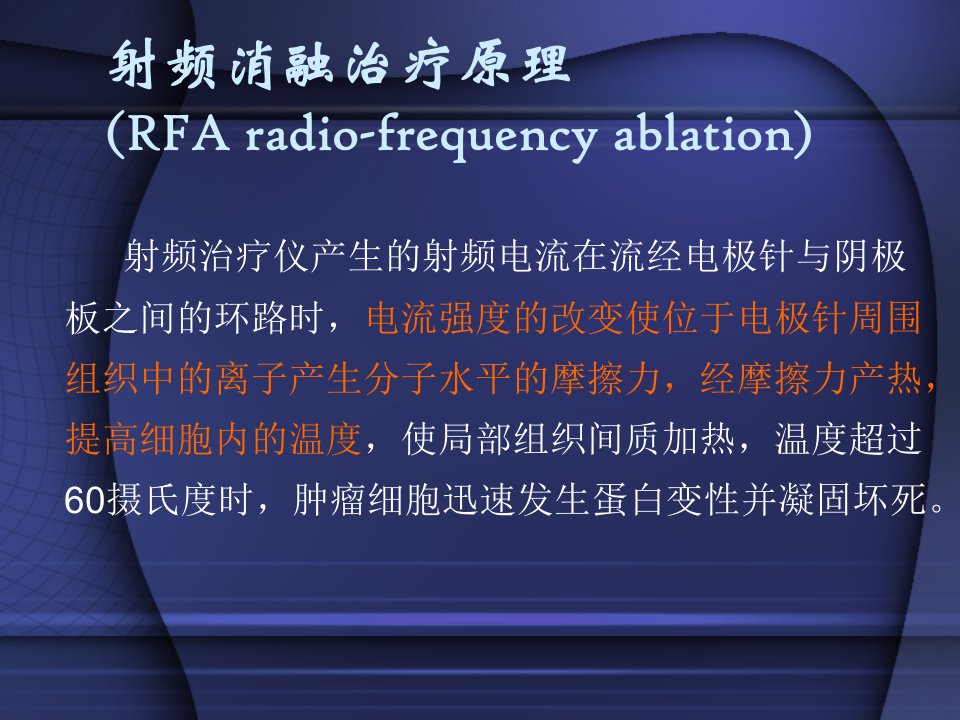 射频消融治疗原理
(RFA radio-frequency ablation)

射频治疗仪产生的射频电流在流经电极针与阴极板之间的环路时，电流强度的改变使位于电极针周围组织中的离子产生分子水平的摩擦力，经摩擦力产热，提高细胞内的温度，使局部组织间质加热，温度超过60摄氏度时，肿瘤细胞迅速发生蛋白变性并凝固坏死。